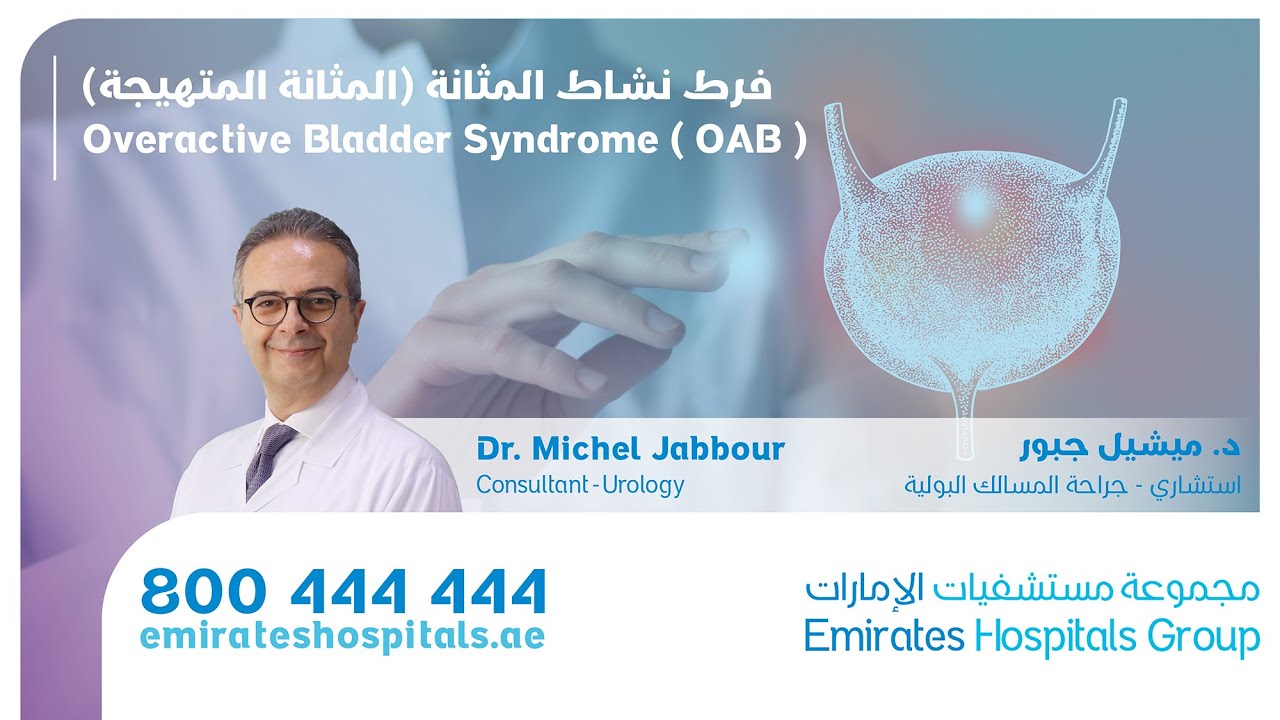 فرط نشاط المثانة (المثانة المتهيجة)
Overactive Bladder Syndrome ( OAB )

Dr. Michel Jabbour
Consultant - Urology

د. ميشيل جبور
استشاري - جراحة المسالك البولية

800 444 444
emirateshospitals.ae

مجموعة مستشفيات الإمارات
Emirates Hospitals Group